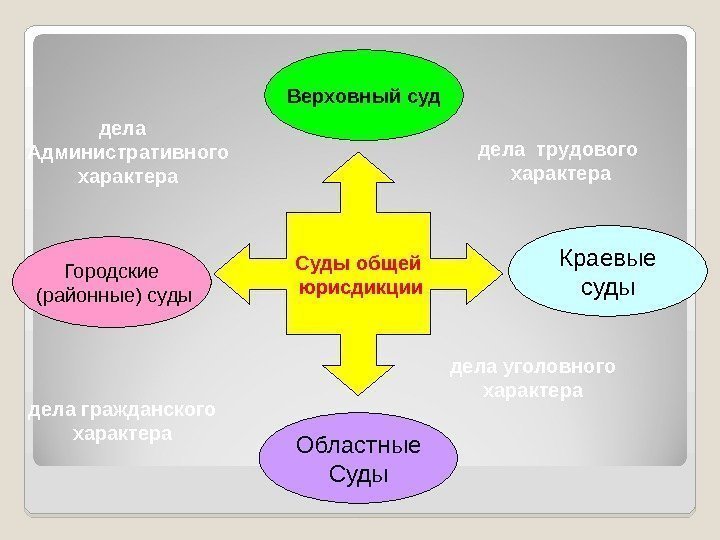 Верховный суд

дела Административного характера

дела трудового характера

Городские (районные) суды

Суды общей юрисдикции

Краевые суды

дела уголовного характера

дела гражданского характера

Областные Суды